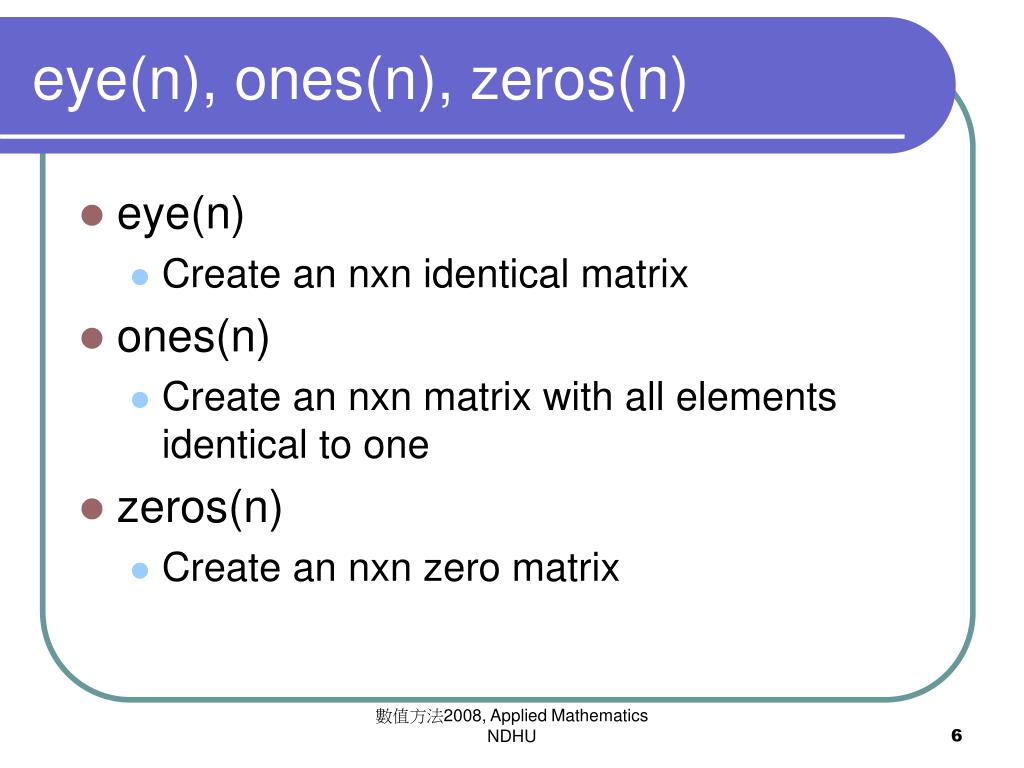 eye(n), ones(n), zeros(n)

- eye(n)
  - Create an nxn identical matrix
- ones(n)
  - Create an nxn matrix with all elements identical to one
- zeros(n)
  - Create an nxn zero matrix

數值方法2008, Applied Mathematics NDHU

6